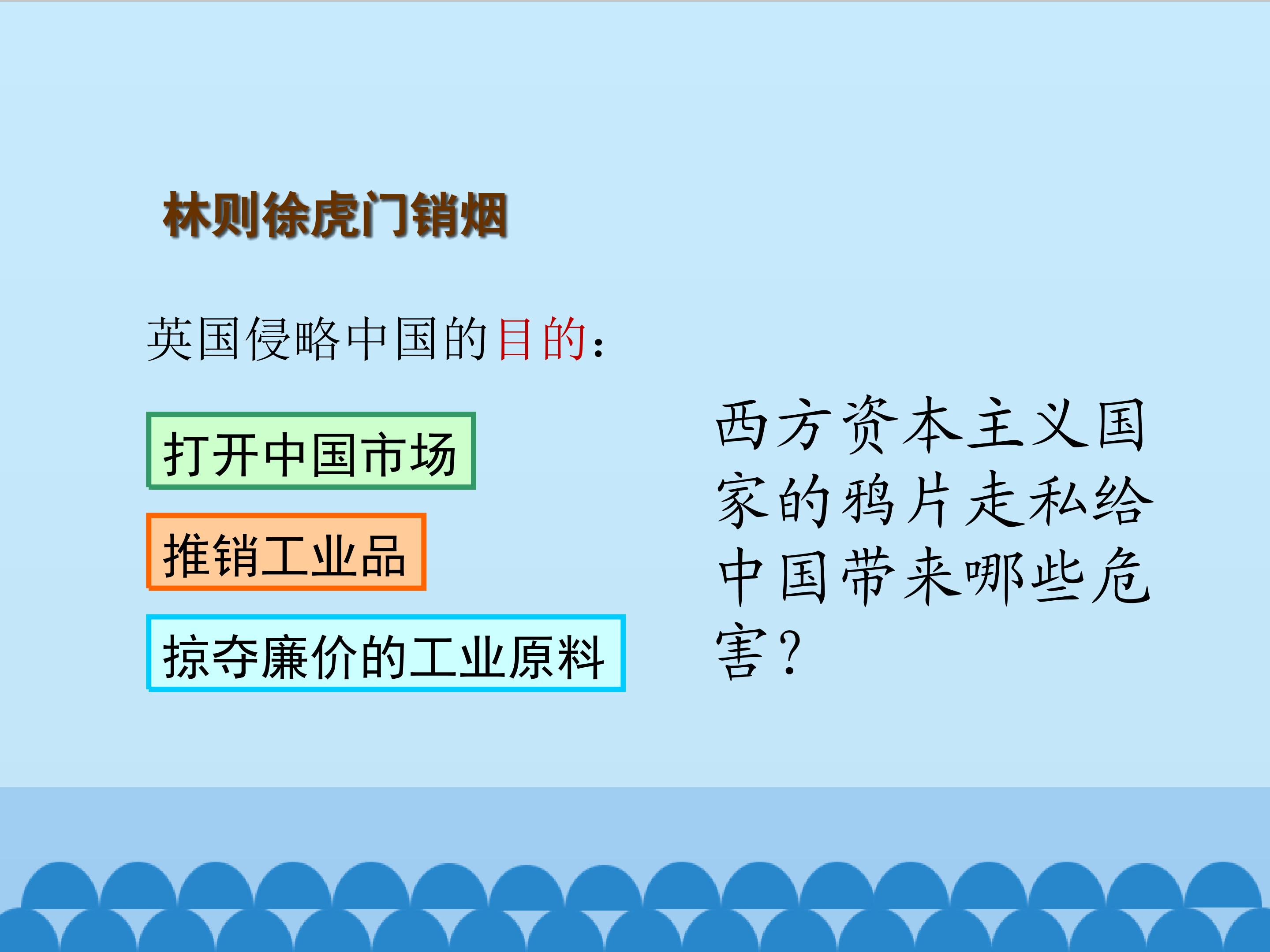 林则徐虎门销烟

英国侵略中国的目的：

打开中国市场

推销工业品

掠夺廉价的工业原料

西方资本主义国家的鸦片走私给中国带来哪些危害？